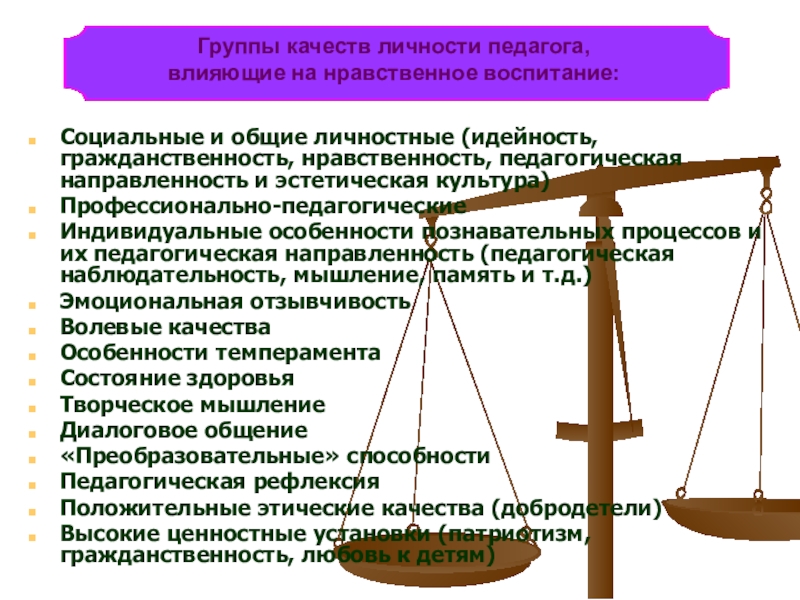 Группы качеств личности педагога, влияющие на нравственное воспитание:

- Социальные и общие личностные (идейность, гражданственность, нравственность, педагогическая направленность и эстетическая культура)
- Профессионально-педагогические
- Индивидуальные особенности познавательных процессов и их педагогическая направленность (педагогическая наблюдательность, мышление, память и т.д.)
- Эмоциональная отзывчивость
- Волевые качества
- Особенности темперамента
- Состояние здоровья
- Творческое мышление
- Диалоговое общение
- «Преобразовательные» способности
- Педагогическая рефлексия
- Положительные этические качества (добродетели)
- Высокие ценностные установки (патриотизм, гражданственность, любовь к детям)